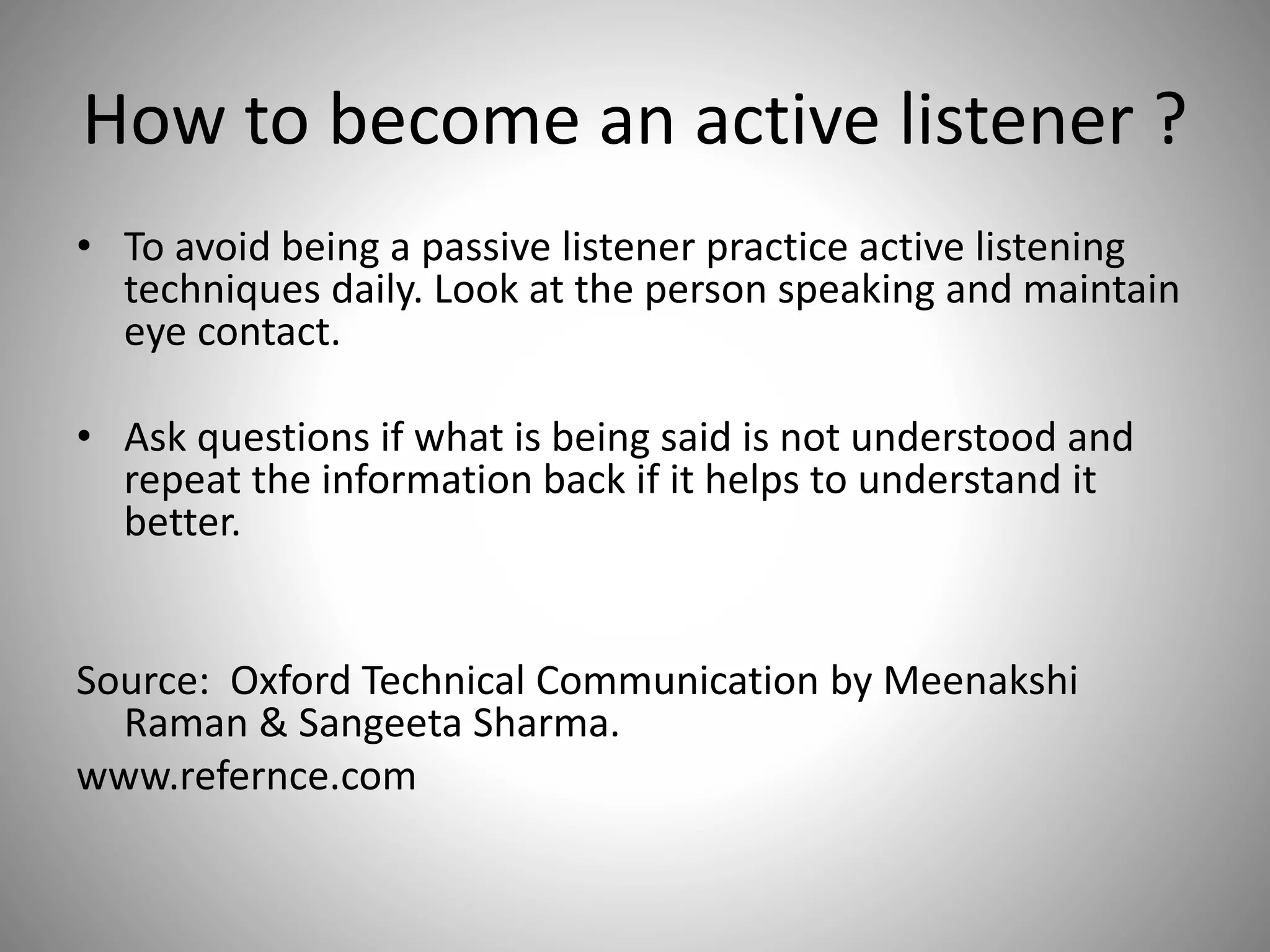 How to become an active listener ?

• To avoid being a passive listener practice active listening techniques daily. Look at the person speaking and maintain eye contact.

• Ask questions if what is being said is not understood and repeat the information back if it helps to understand it better.

Source:  Oxford Technical Communication by Meenakshi Raman & Sangeeta Sharma.

www.refernce.com